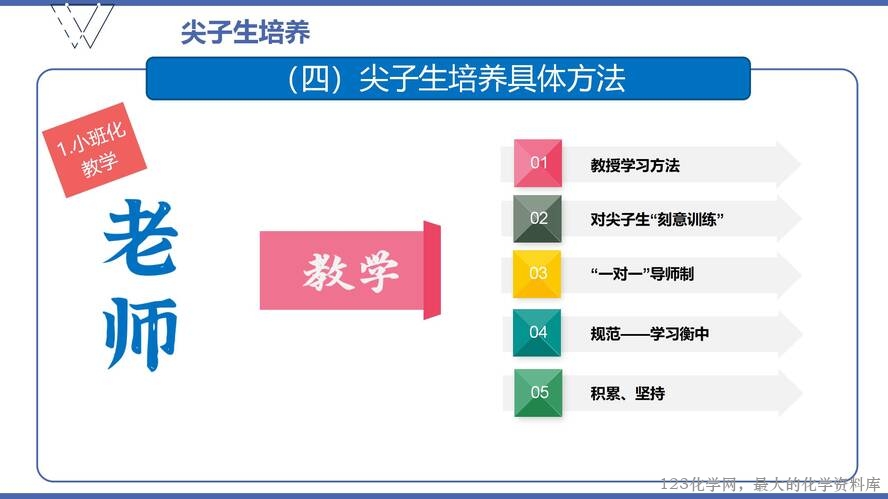 尖子生培养

（四）尖子生培养具体方法

1.小班化教学

老师

教学

01 教授学习方法

02 对尖子生“刻意训练”

03 “一对一”导师制

04 规范——学习衡中

05 积累、坚持

123化学网，最大的化学资料库